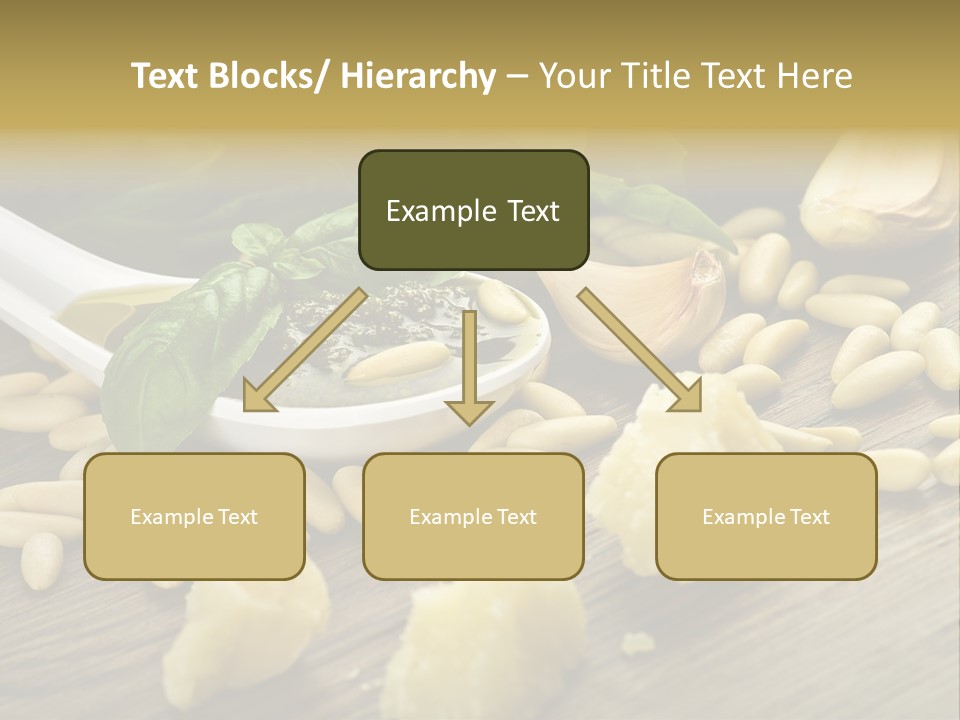 Text Blocks/ Hierarchy – Your Title Text Here

Example Text

Example Text

Example Text

Example Text